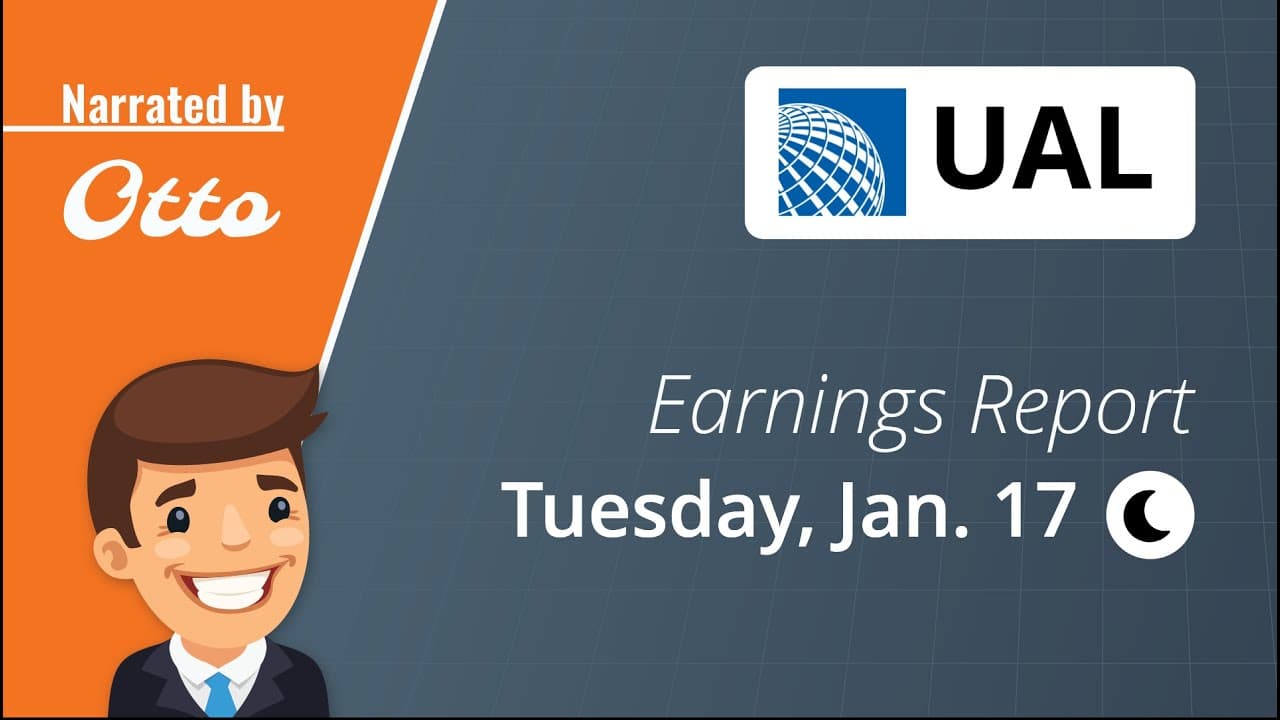 Narrated by
Otto

UAL

Earnings Report
Tuesday, Jan. 17